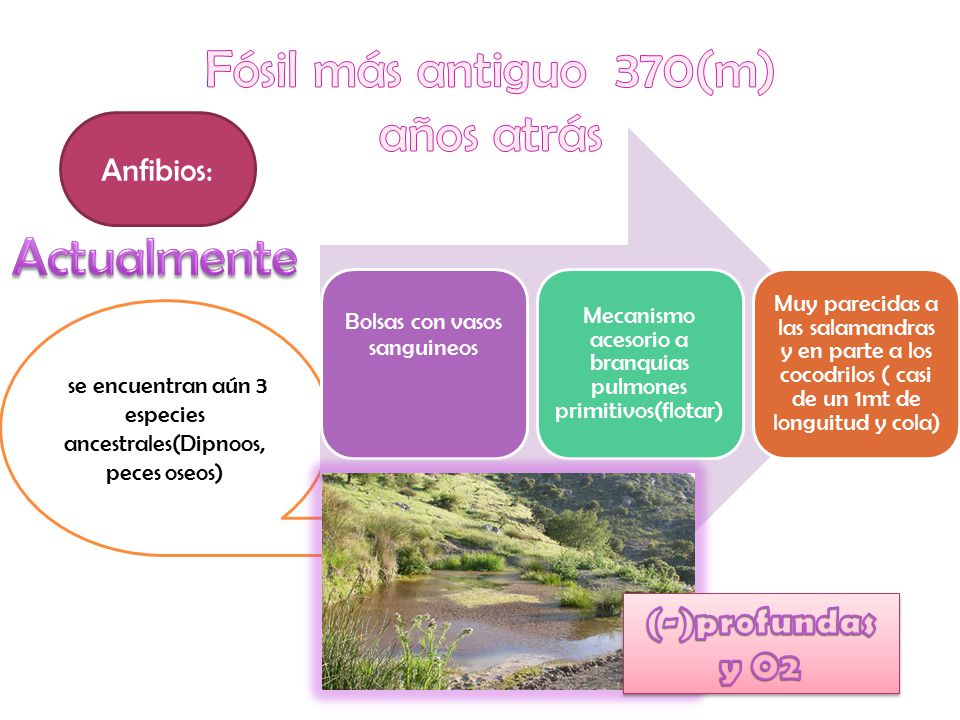 Fósil más antiguo 370(m) años atrás

Anfibios:

Actualmente

se encuentran aún 3 especies ancestrales(Dipnoos, peces oseos)

Bolsas con vasos sanguineos

Mecanismo acesorio a branquias pulmones primitivos(flotar)

Muy parecidas a las salamandras y en parte a los cocodrilos ( casi de un 1mt de longuitud y cola)

(-)profundas y O2